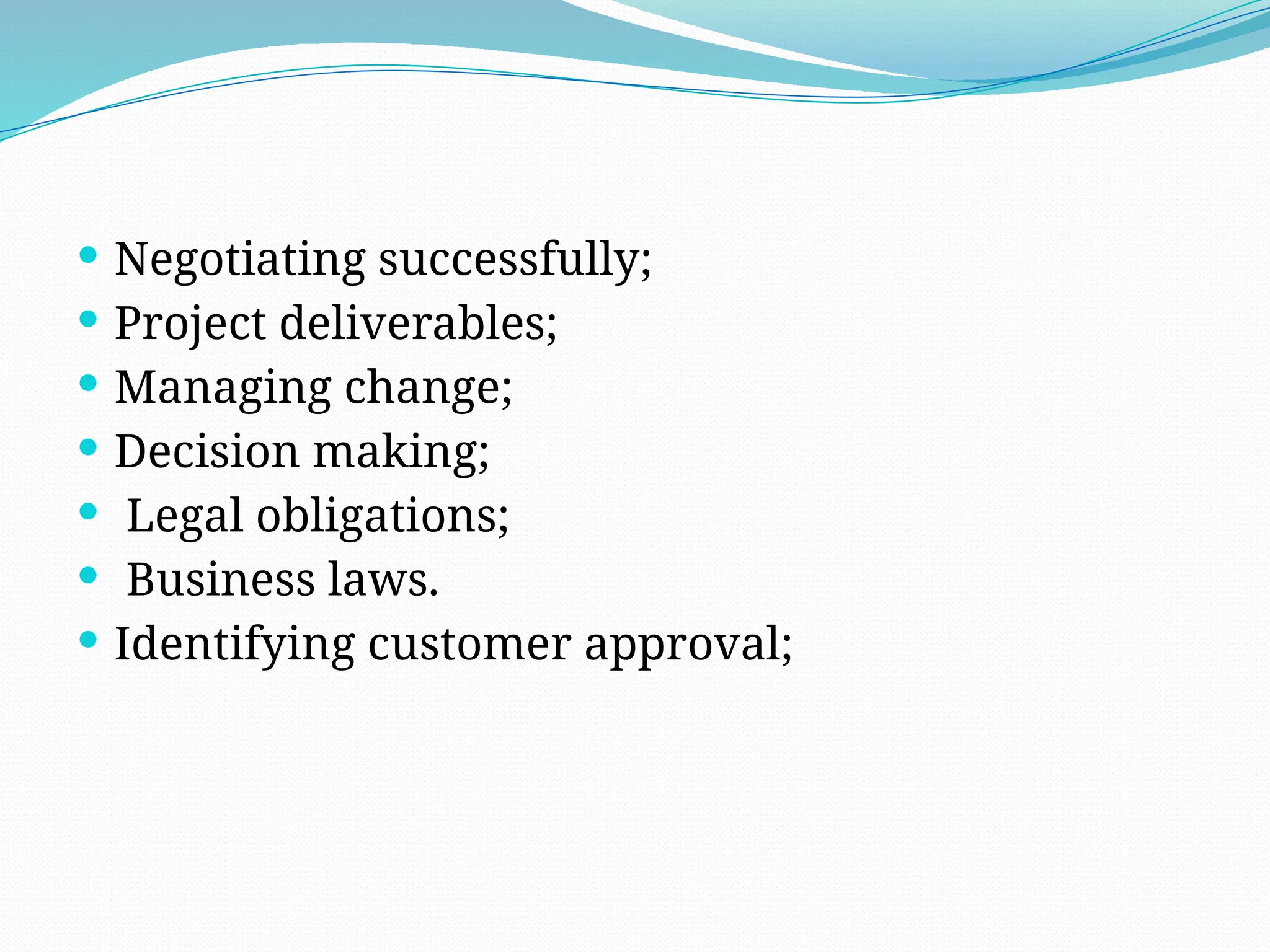 - Negotiating successfully;
- Project deliverables;
- Managing change;
- Decision making;
- Legal obligations;
- Business laws.
- Identifying customer approval;